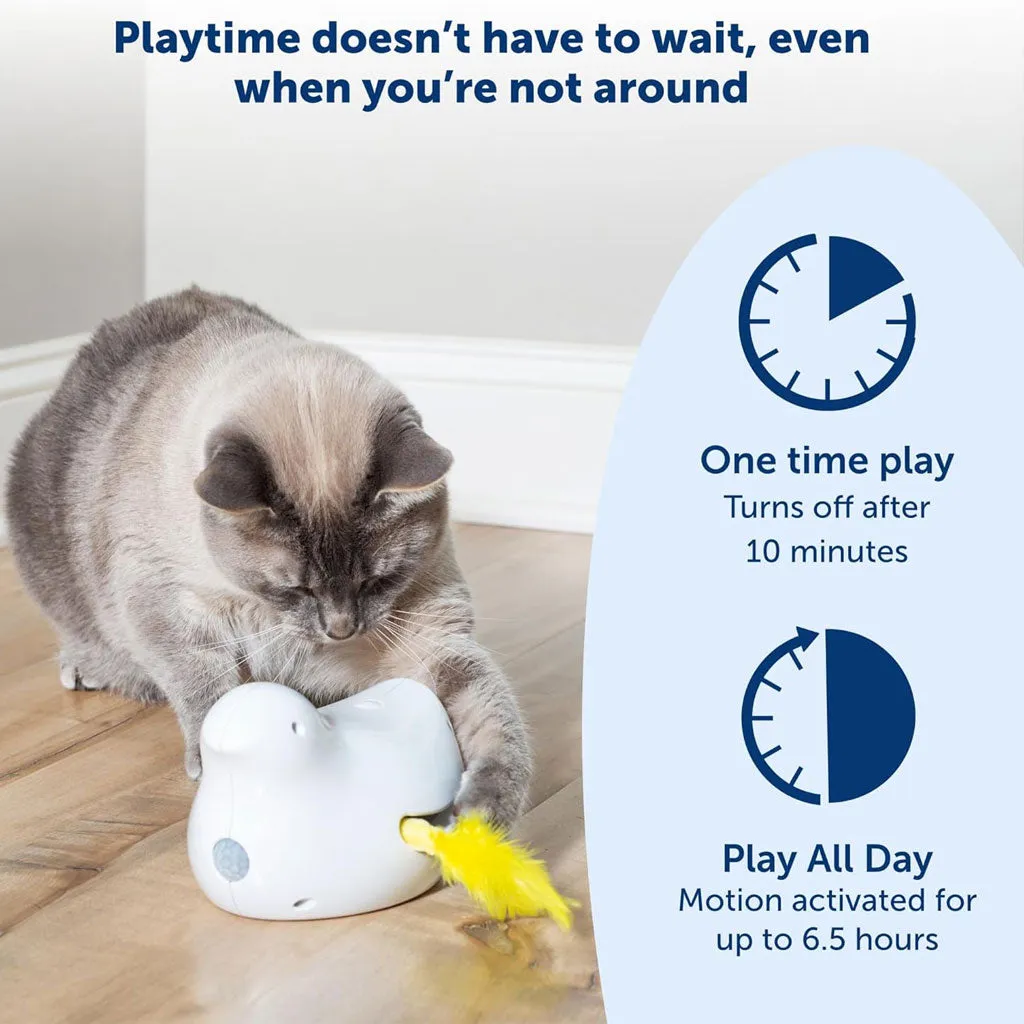 Playtime doesn't have to wait, even when you're not around

One time play
Turns off after 10 minutes

Play All Day
Motion activated for up to 6.5 hours